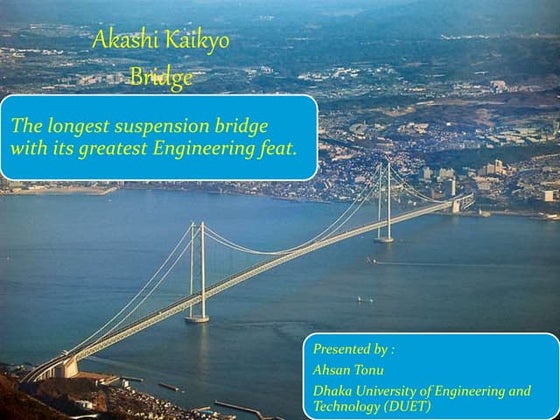 Akashi Kaikyo Bridge

The longest suspension bridge with its greatest Engineering feat.

Presented by :
Ahsan Tonu
Dhaka University of Engineering and Technology (DUET)